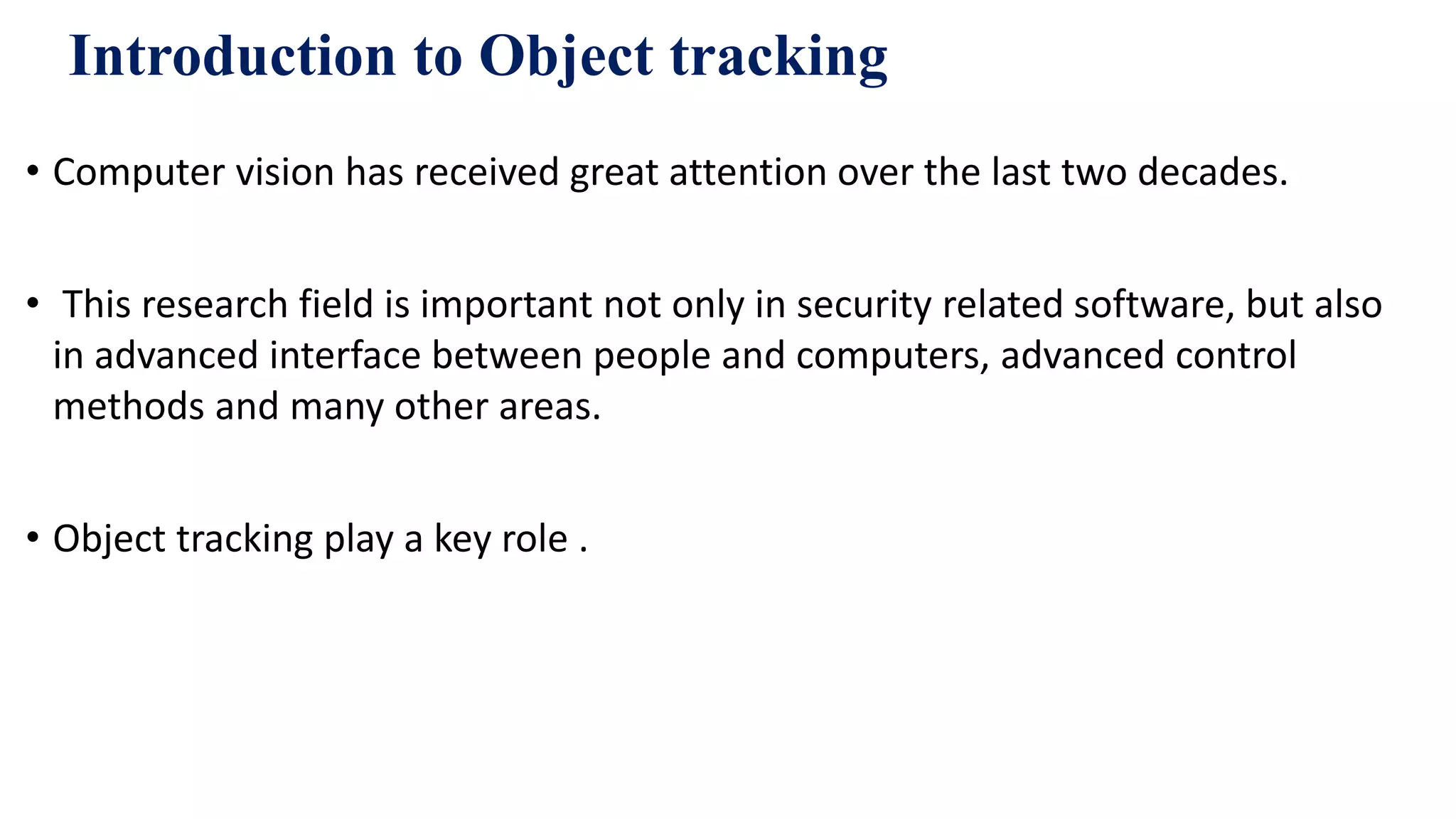 Introduction to Object tracking

• Computer vision has received great attention over the last two decades.

• This research field is important not only in security related software, but also in advanced interface between people and computers, advanced control methods and many other areas.

• Object tracking play a key role .